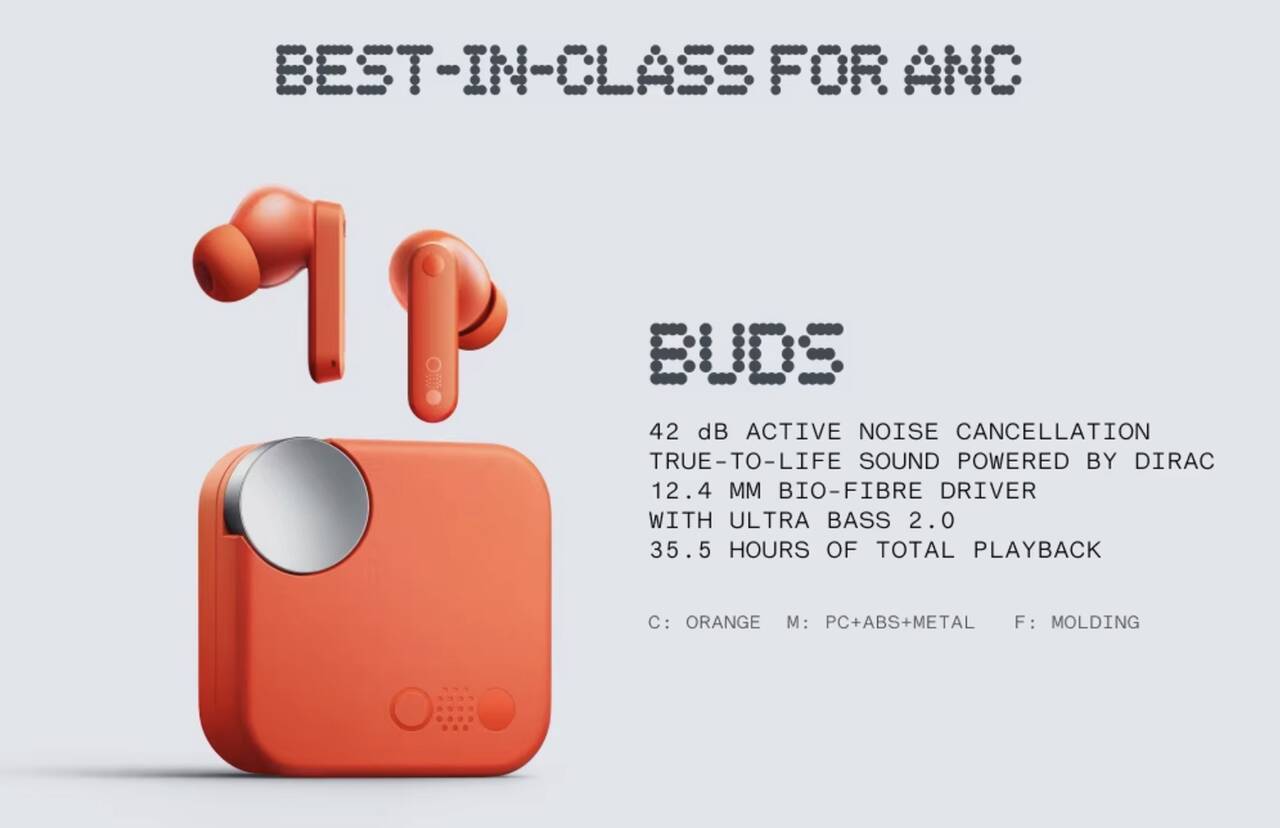 BEST-IN-CLASS FOR ANC

BUDS

42 dB ACTIVE NOISE CANCELLATION
TRUE-TO-LIFE SOUND POWERED BY DIRAC
12.4 MM BIO-FIBRE DRIVER
WITH ULTRA BASS 2.0
35.5 HOURS OF TOTAL PLAYBACK

C: ORANGE M: PC+ABS+METAL F: MOLDING